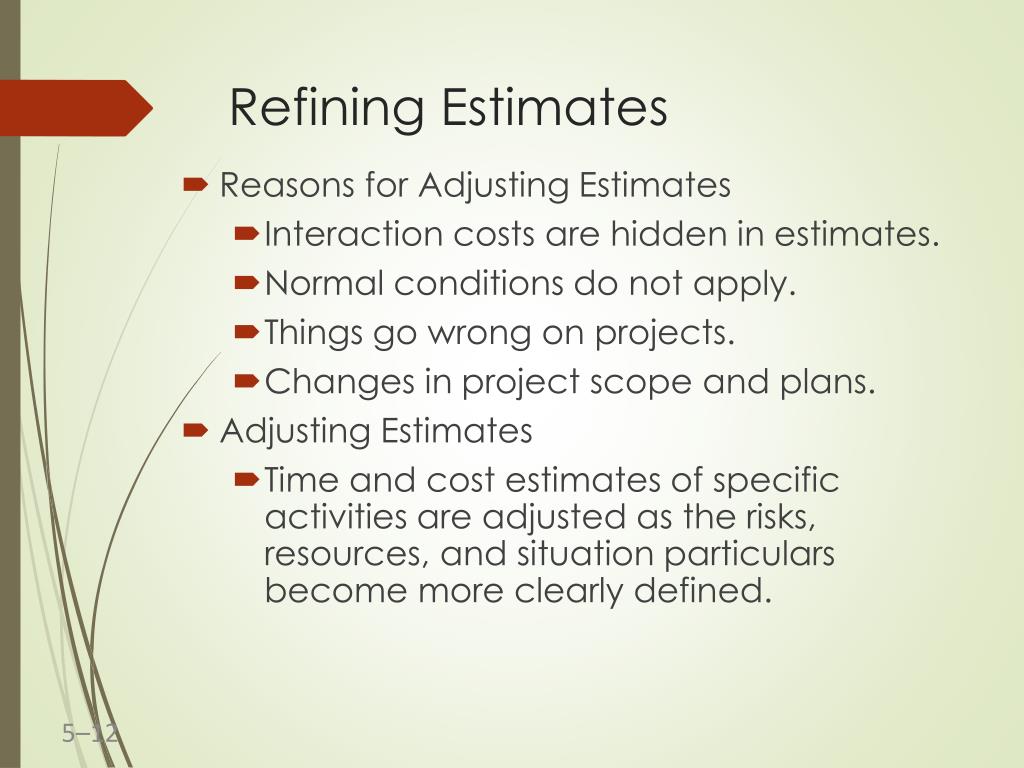 Refining Estimates

Reasons for Adjusting Estimates

Interaction costs are hidden in estimates.

Normal conditions do not apply.

Things go wrong on projects.

Changes in project scope and plans.

Adjusting Estimates

Time and cost estimates of specific activities are adjusted as the risks, resources, and situation particulars become more clearly defined.

5–12